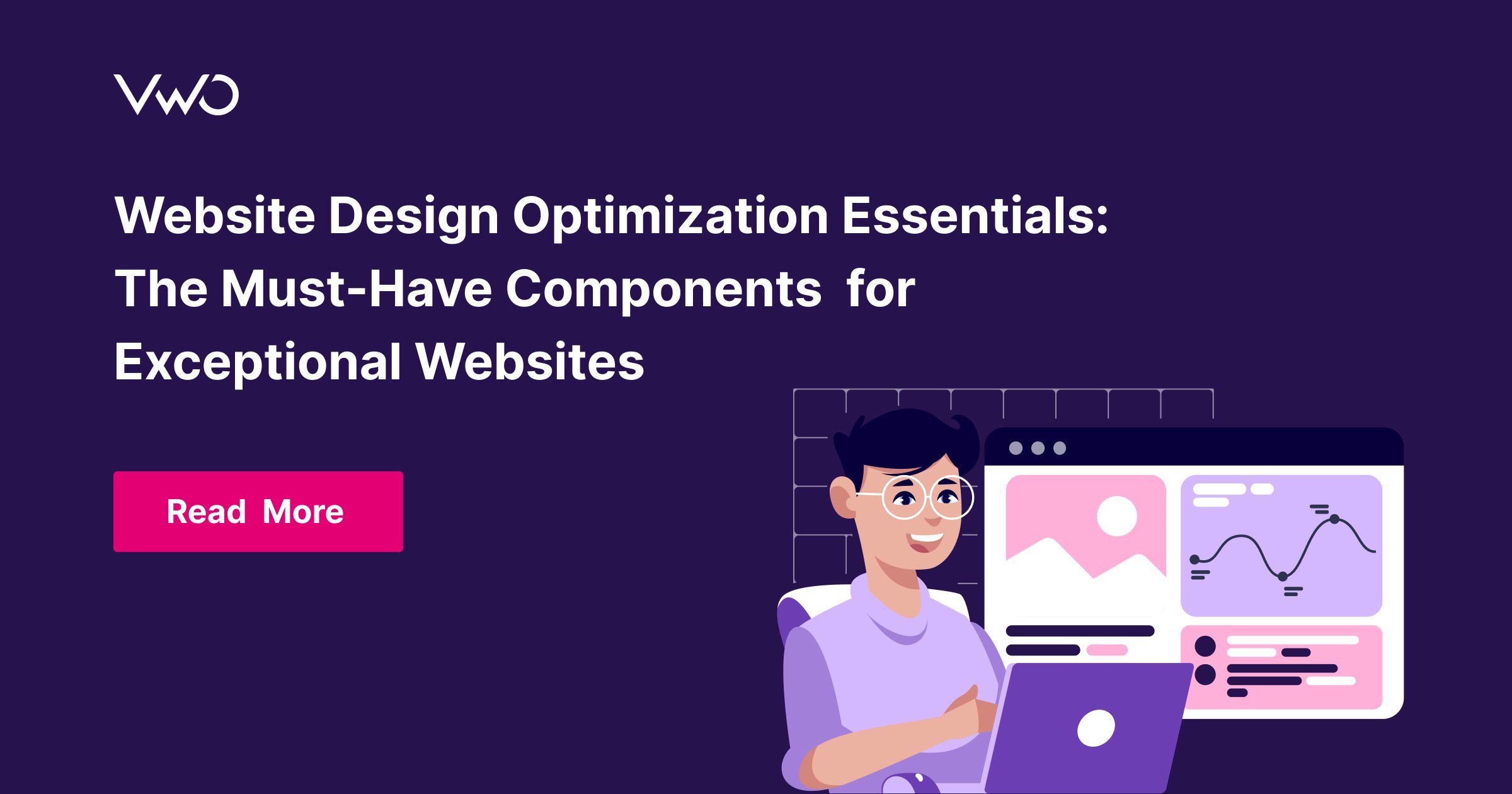 VWO

Website Design Optimization Essentials: The Must-Have Components for Exceptional Websites

Read More